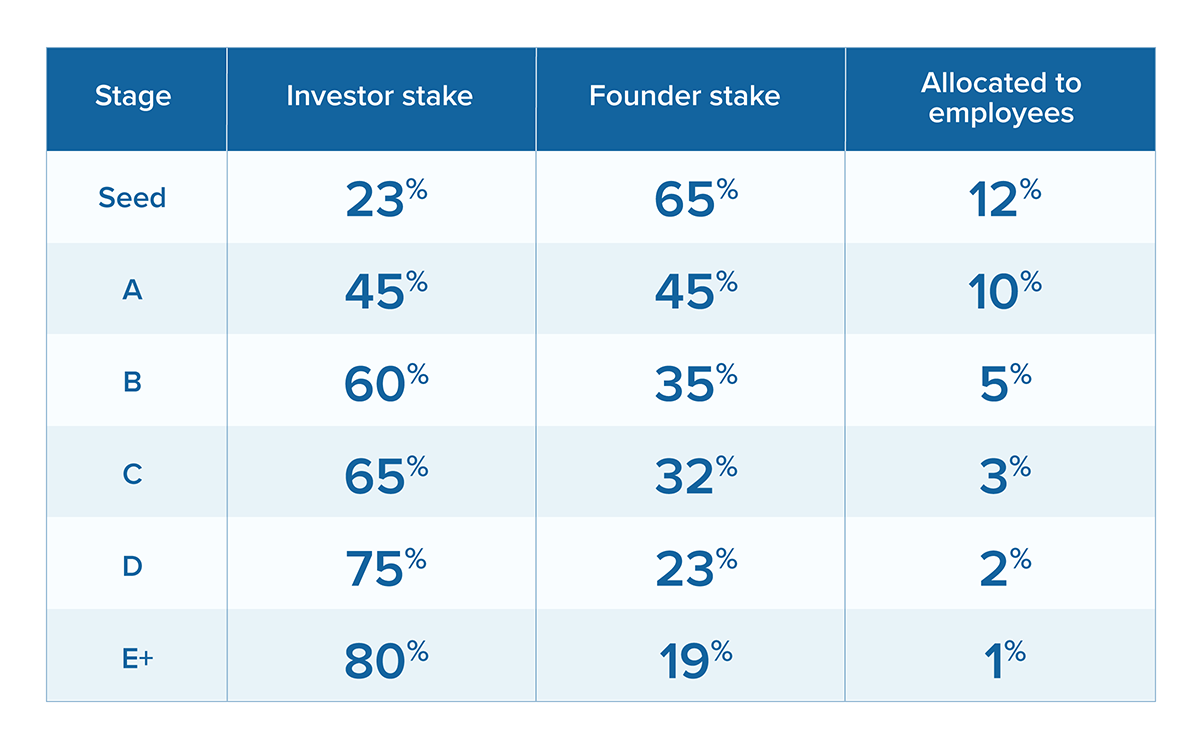 | Stage | Investor stake | Founder stake | Allocated to employees |
|---|---|---|---|
| Seed | 23% | 65% | 12% |
| A | 45% | 45% | 10% |
| B | 60% | 35% | 5% |
| C | 65% | 32% | 3% |
| D | 75% | 23% | 2% |
| E+ | 80% | 19% | 1% |